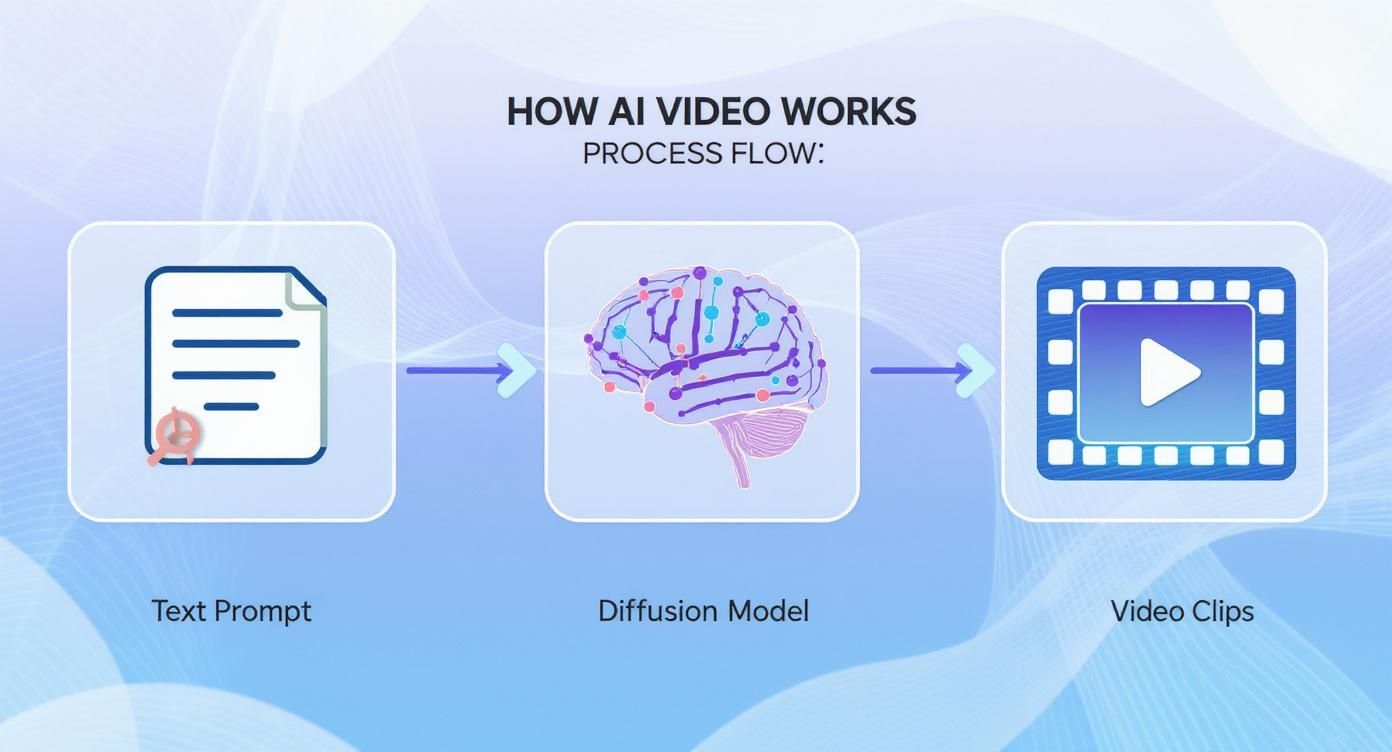 HOW AI VIDEO WORKS
PROCESS FLOW:

Text Prompt

Diffusion Model

Video Clips